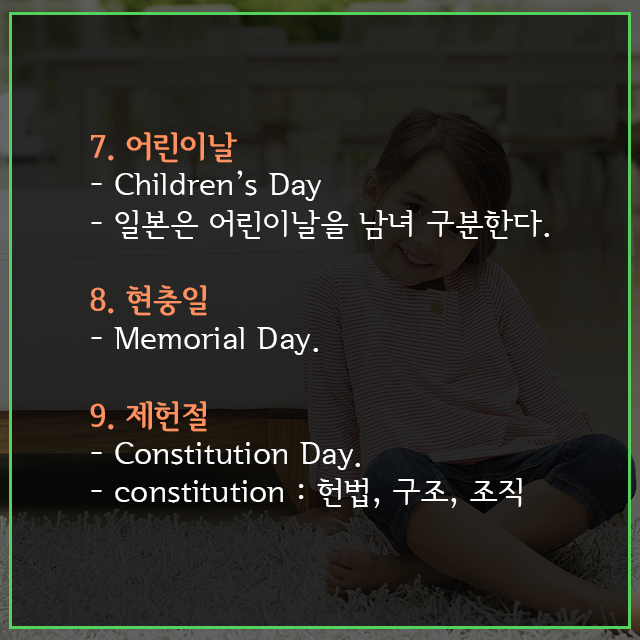 7. 어린이날
- Children's Day
- 일본은 어린이날을 남녀 구분한다.

8. 현충일
- Memorial Day.

9. 제헌절
- Constitution Day.
- constitution : 헌법, 구조, 조직